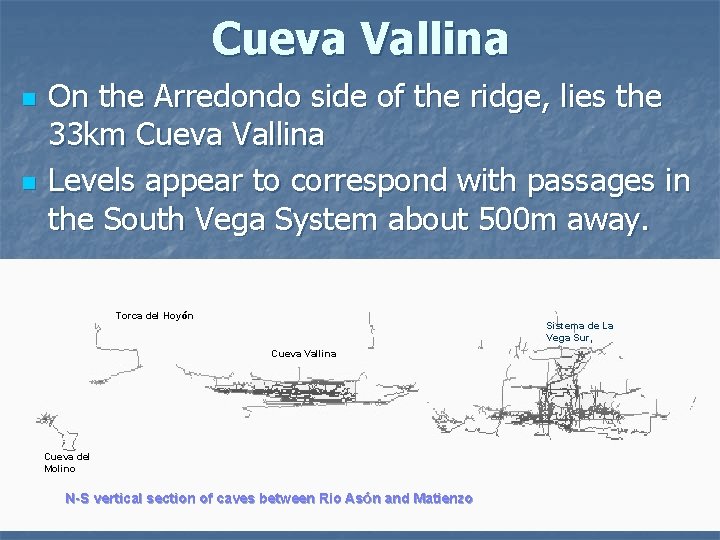 Cueva Vallina

On the Arredondo side of the ridge, lies the 33km Cueva Vallina

Levels appear to correspond with passages in the South Vega System about 500m away.

Torca del Hoyón

Cueva Vallina

Sistema de La Vega Sur,

Cueva del Molino

N-S vertical section of caves between Rio Asón and Matienzo